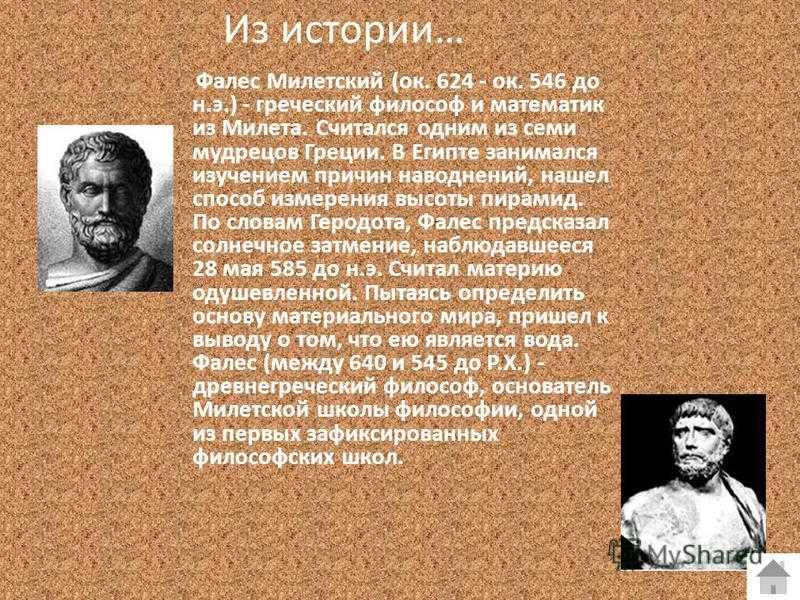 Из истории…

Фалес Милетский (ок. 624 - ок. 546 до н.э.) - греческий философ и математик из Милета. Считался одним из семи мудрецов Греции. В Египте занимался изучением причин наводнений, нашел способ измерения высоты пирамид. По словам Геродота, Фалес предсказал солнечное затмение, наблюдавшееся 28 мая 585 до н.э. Считал материю одушевленной. Пытаясь определить основу материального мира, пришел к выводу о том, что ею является вода. Фалес (между 640 и 545 до Р.Х.) - древнегреческий философ, основатель Милетской школы философии, одной из первых зафиксированных философских школ.

MyShared